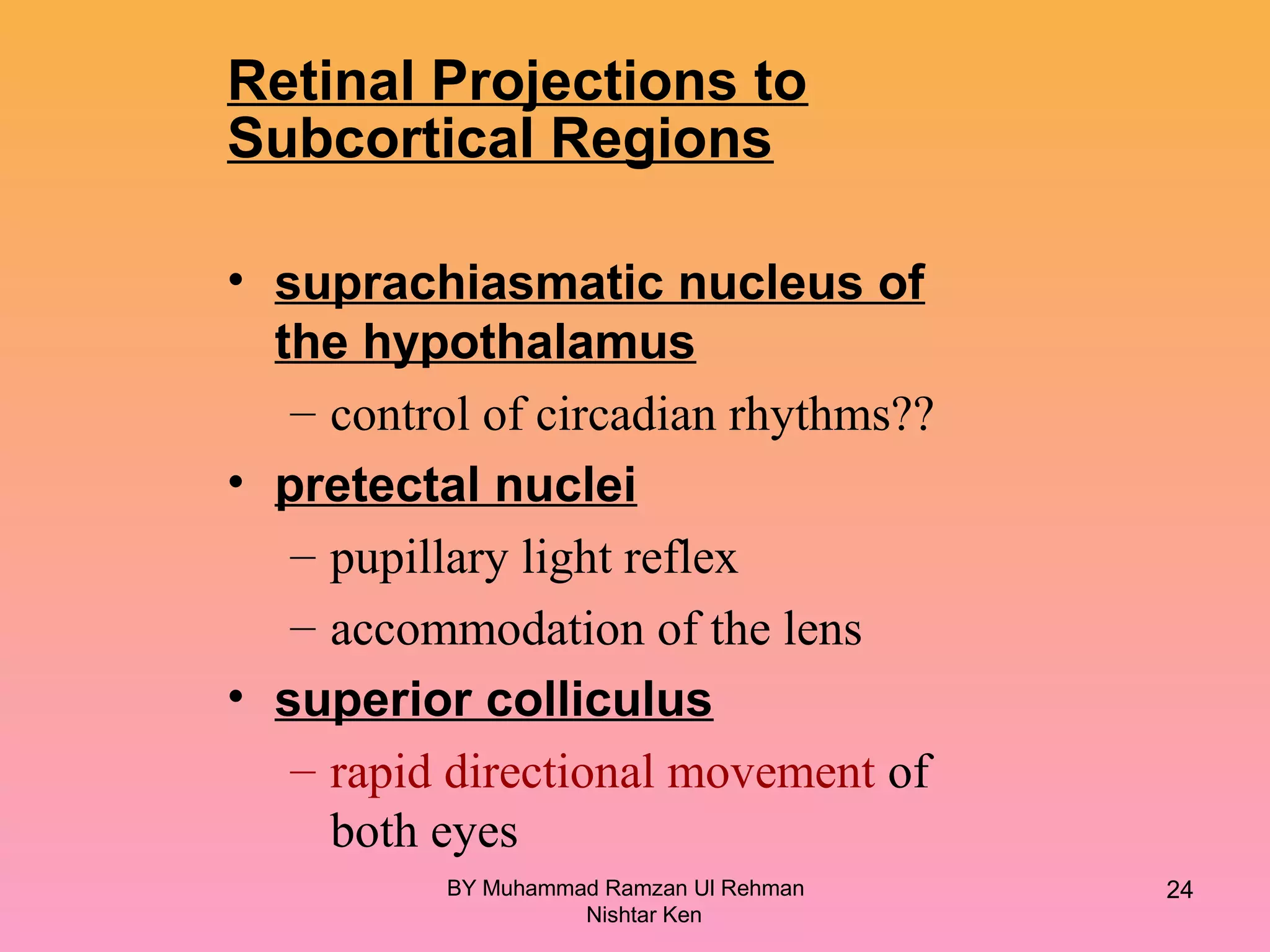 Retinal Projections to Subcortical Regions

• suprachiasmatic nucleus of the hypothalamus
– control of circadian rhythms??
• pretectal nuclei
– pupillary light reflex
– accommodation of the lens
• superior colliculus
– rapid directional movement of both eyes

BY Muhammad Ramzan Ul Rehman Nishtar Ken

24